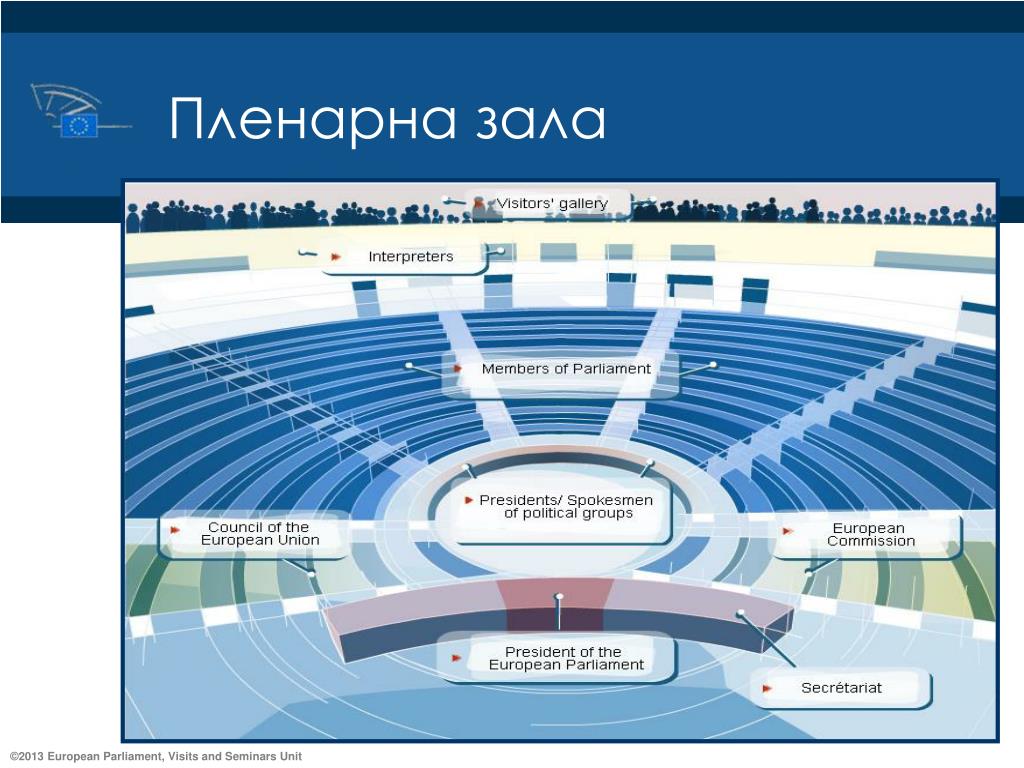 Пленарна зала

Visitors' gallery

Interpreters

Members of Parliament

Presidents/ Spokesmen of political groups

Council of the European Union

European Commission

President of the European Parliament

Secrétariat

©2013 European Parliament, Visits and Seminars Unit